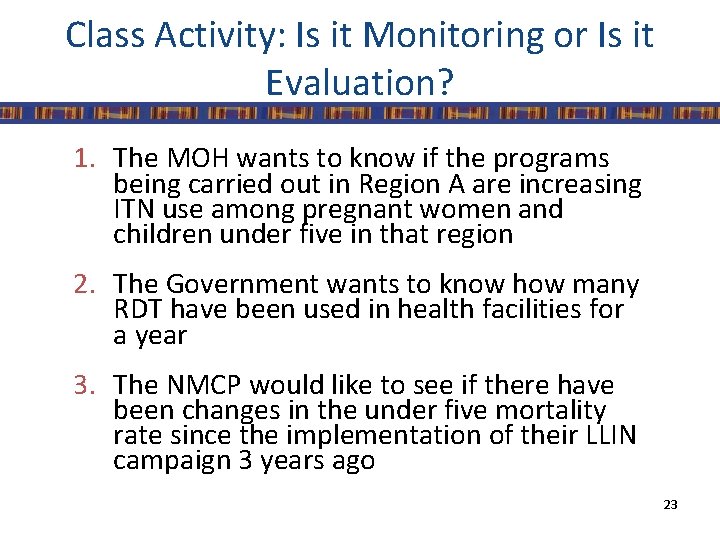 Class Activity: Is it Monitoring or Is it Evaluation?

1. The MOH wants to know if the programs being carried out in Region A are increasing ITN use among pregnant women and children under five in that region

2. The Government wants to know how many RDT have been used in health facilities for a year

3. The NMCP would like to see if there have been changes in the under five mortality rate since the implementation of their LLIN campaign 3 years ago

23